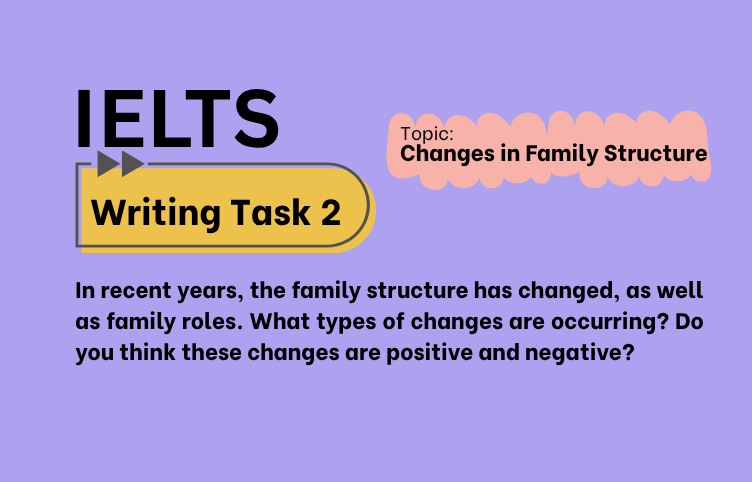 IELTS

Writing Task 2

Topic:
Changes in Family Structure

In recent years, the family structure has changed, as well as family roles. What types of changes are occurring? Do you think these changes are positive and negative?